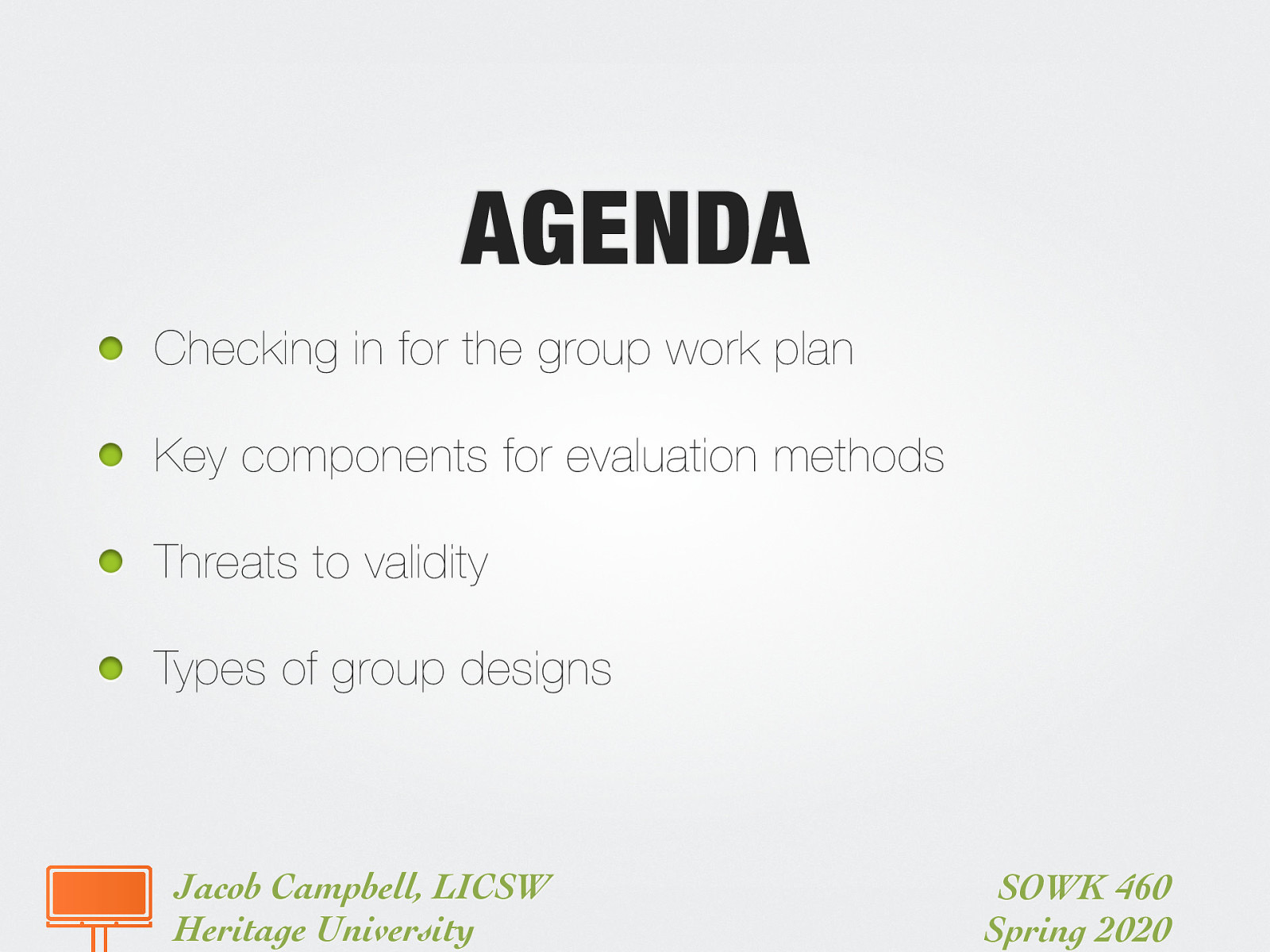 AGENDA

- Checking in for the group work plan
- Key components for evaluation methods
- Threats to validity
- Types of group designs

Jacob Campbell, LICSW
Heritage University

SOWK 460
Spring 2020